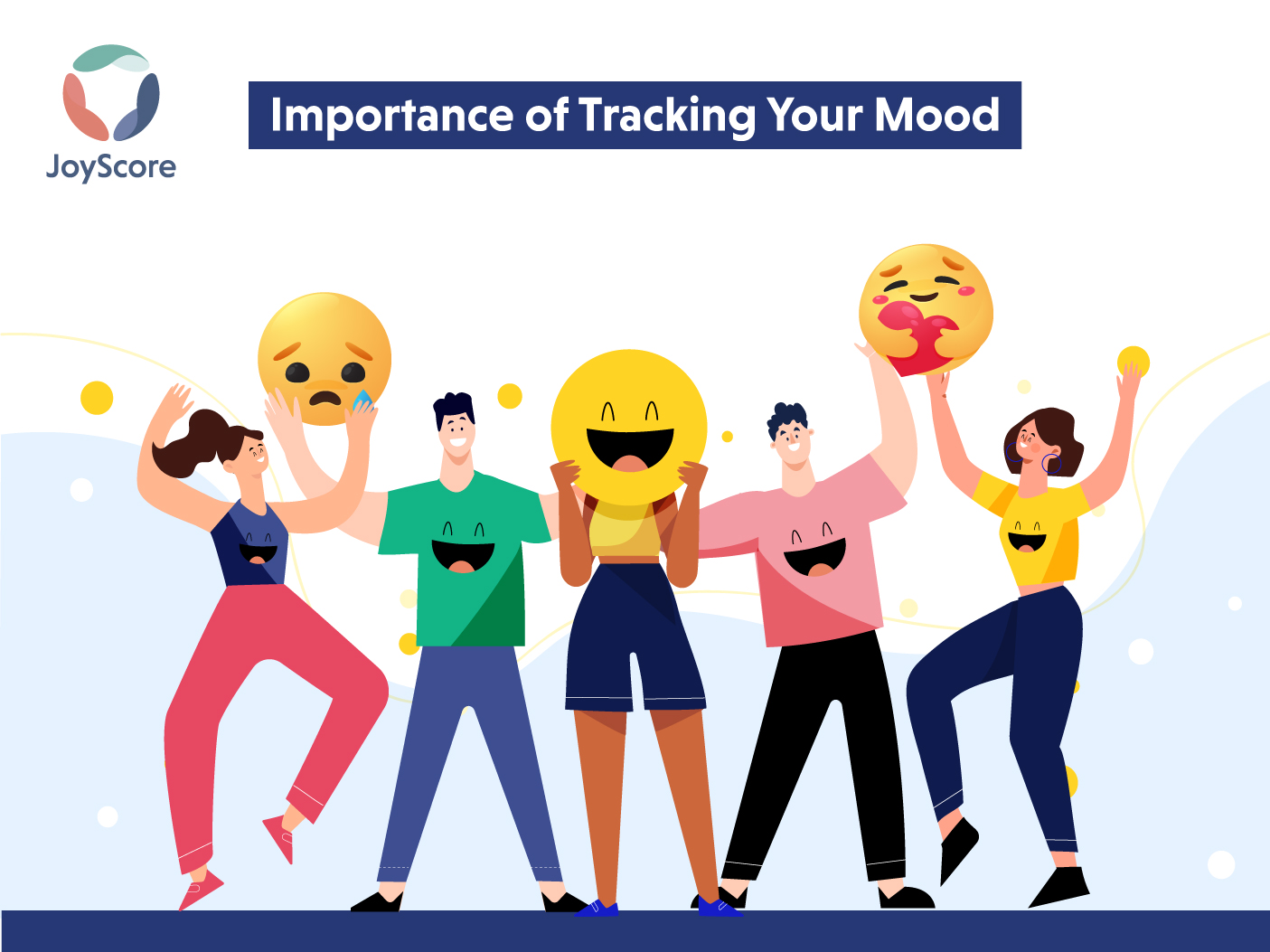 JoyScore

Importance of Tracking Your Mood